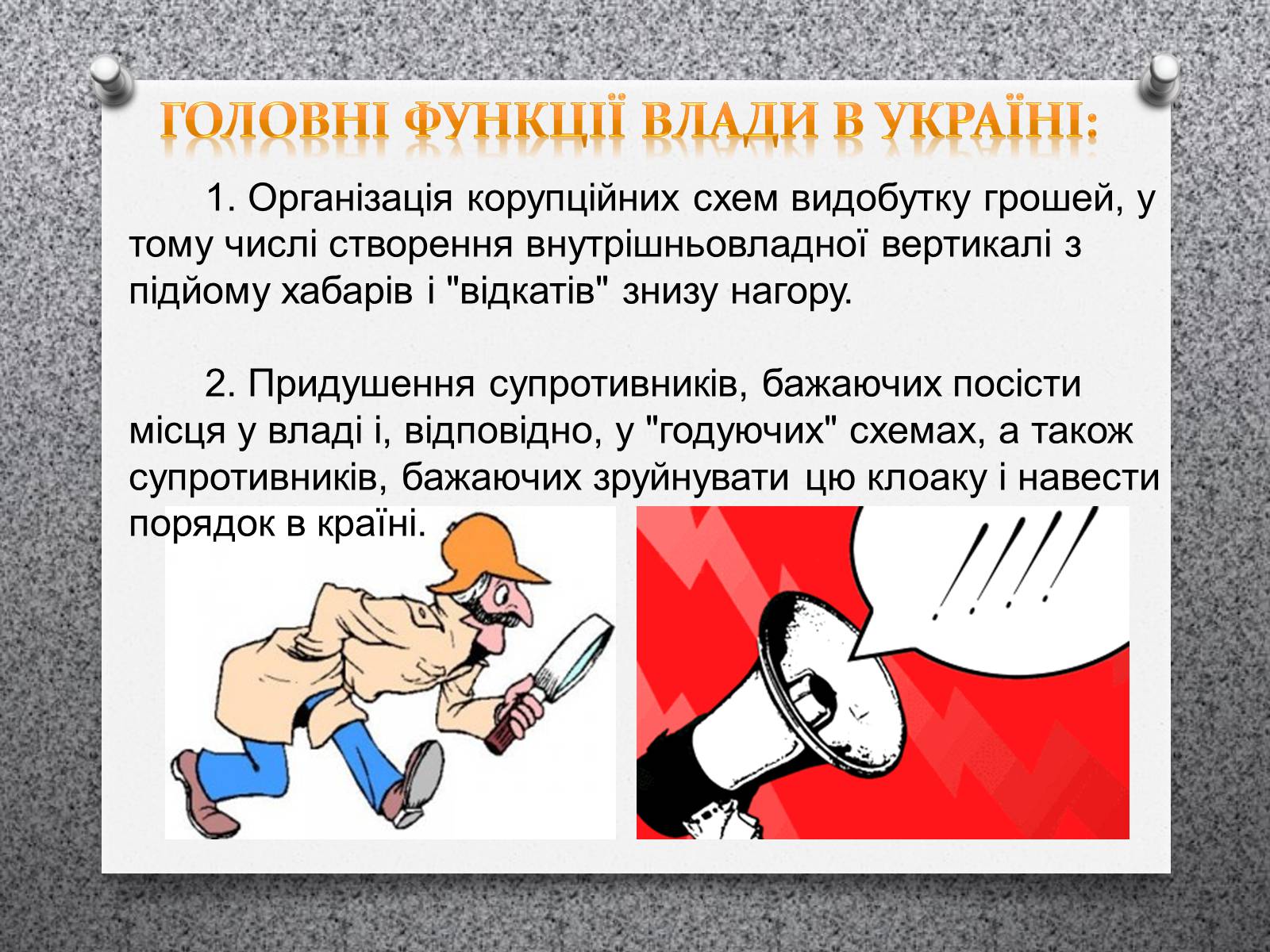 ГОЛОВНІ ФУНКЦІЇ ВЛАДИ В УКРАЇНІ:

1. Організація корупційних схем видобутку грошей, у тому числі створення внутрішньовладної вертикалі з підйому хабарів і "відкатів" знизу нагору.

2. Придушення супротивників, бажаючих посісти місця у владі і, відповідно, у "годуючих" схемах, а також супротивників, бажаючих зруйнувати цю клоаку і навести порядок в країні.